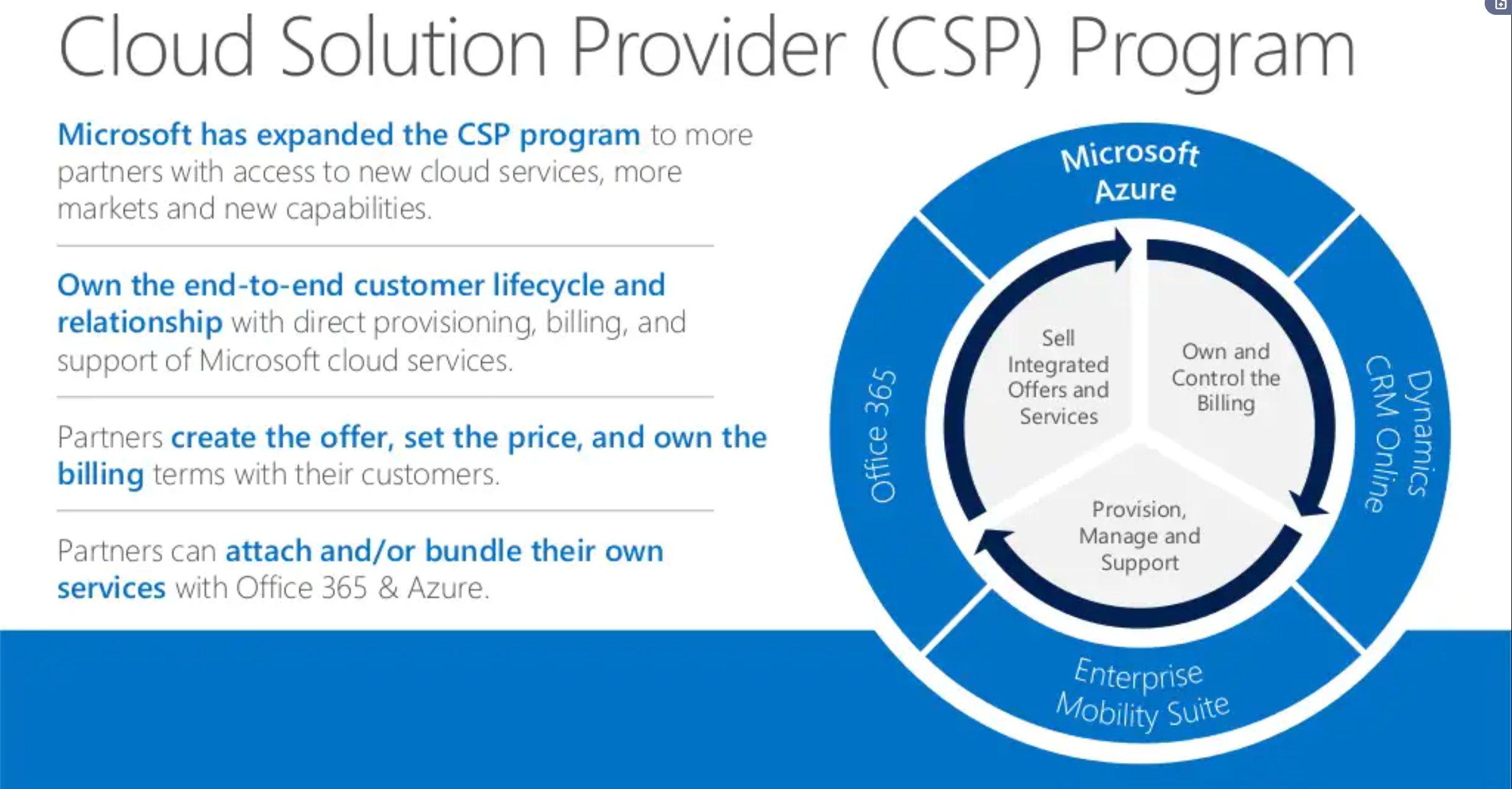 Cloud Solution Provider (CSP) Program

Microsoft has expanded the CSP program to more partners with access to new cloud services, more markets and new capabilities.

Own the end-to-end customer lifecycle and relationship with direct provisioning, billing, and support of Microsoft cloud services.

Partners create the offer, set the price, and own the billing terms with their customers.

Partners can attach and/or bundle their own services with Office 365 & Azure.

Microsoft Azure

Dynamics CRM Online

Enterprise Mobility Suite

Office 365

Sell Integrated Offers and Services

Own and Control the Billing

Provision, Manage and Support